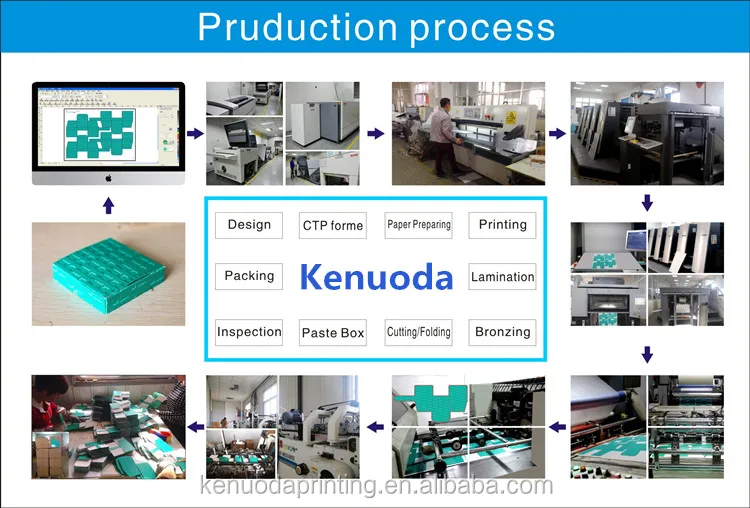 Pruduction process

Design

CTP forme

Paper Preparing

Printing

Packing

Kenuoda

Lamination

Inspection

Paste Box

Cutting/Folding

Bronzing

kenuodaprinting.en.alibaba.com